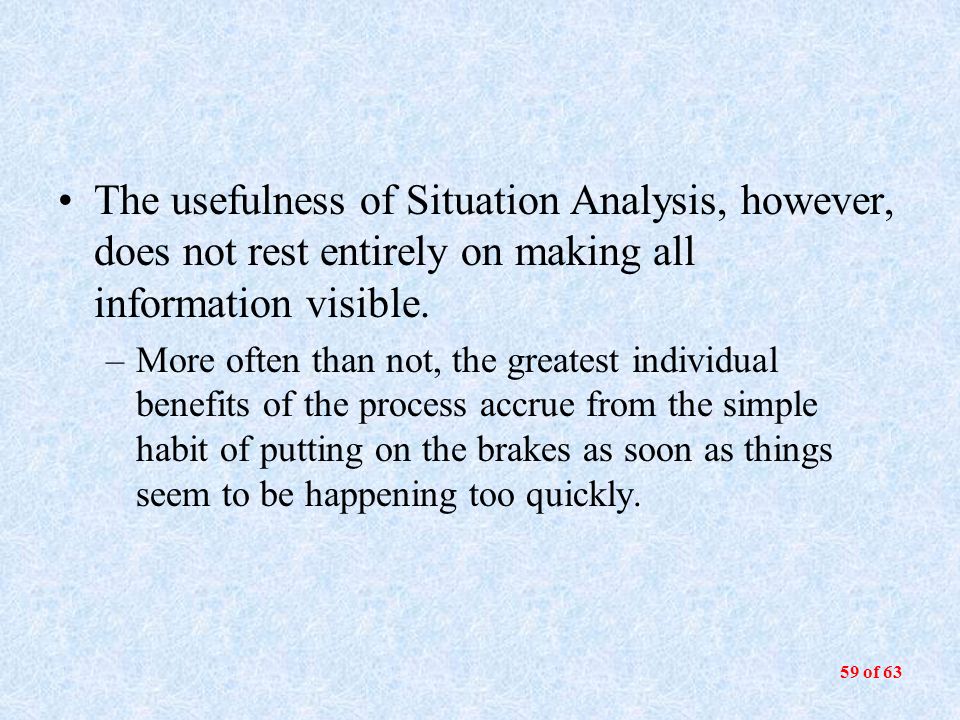 • The usefulness of Situation Analysis, however, does not rest entirely on making all information visible.

– More often than not, the greatest individual benefits of the process accrue from the simple habit of putting on the brakes as soon as things seem to be happening too quickly.

59 of 63